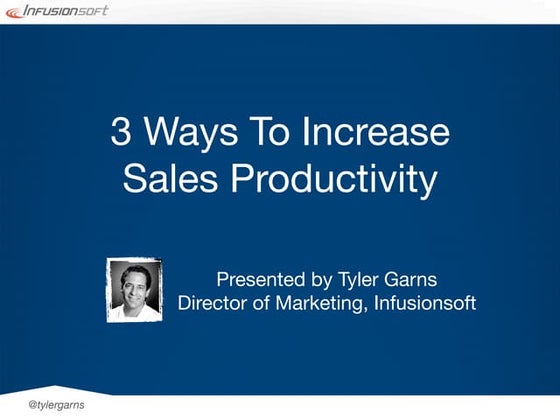 Infusionsoft

3 Ways To Increase Sales Productivity

Presented by Tyler Garns
Director of Marketing, Infusionsoft

@tylergarns